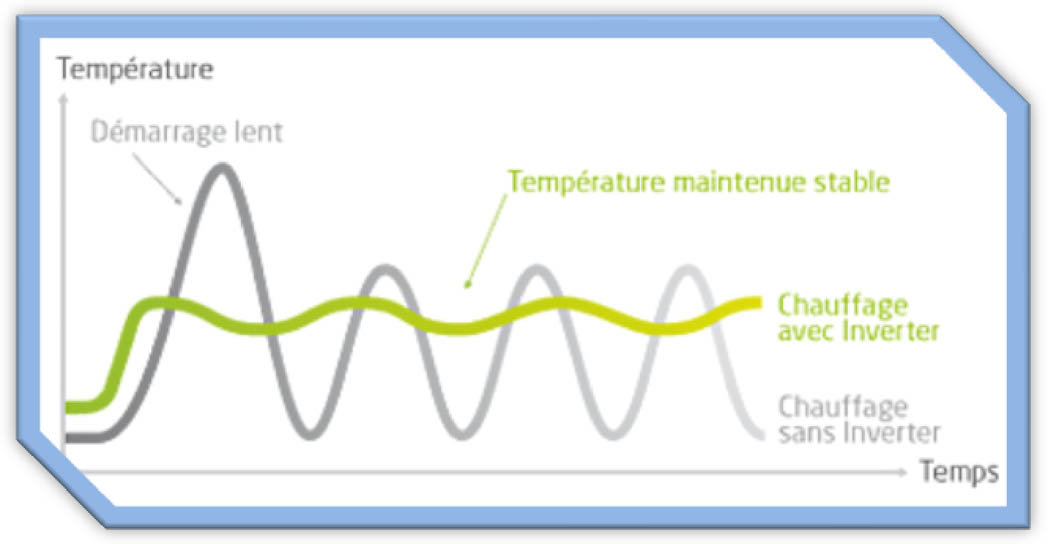 Température

Démarrage lent

Température maintenue stable

Chauffage avec Inverter

Chauffage sans Inverter

Temps